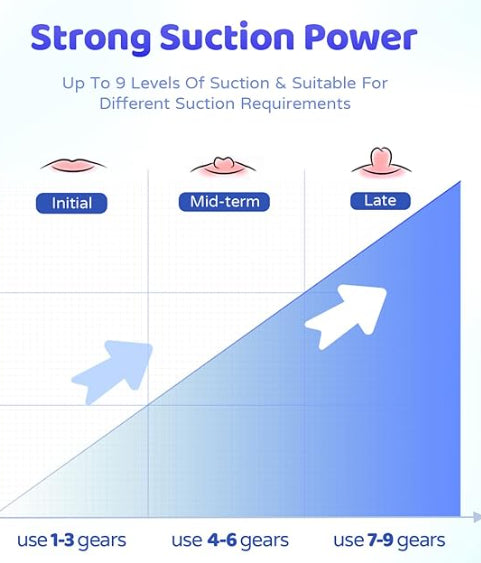 Strong Suction Power

Up To 9 Levels Of Suction & Suitable For Different Suction Requirements

Initial

Mid-term

Late

use 1-3 gears

use 4-6 gears

use 7-9 gears